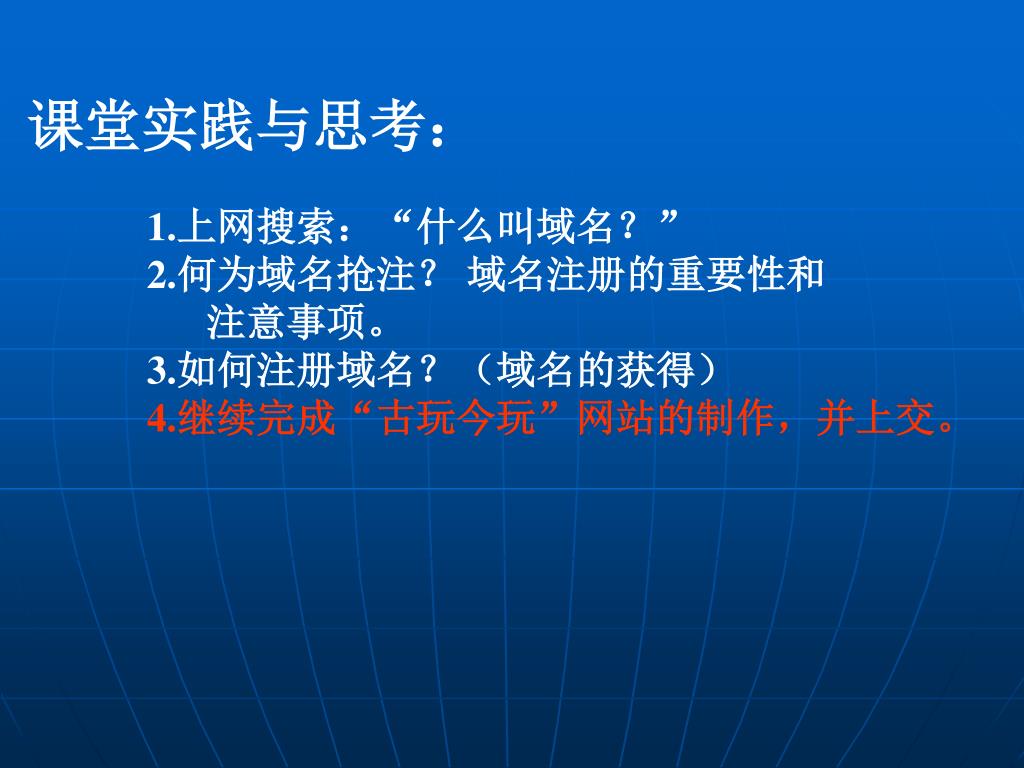 课堂实践与思考：

1.上网搜索：“什么叫域名？”
2.何为域名抢注？ 域名注册的重要性和注意事项。
3.如何注册域名？（域名的获得）
4.继续完成“古玩今玩”网站的制作，并上交。